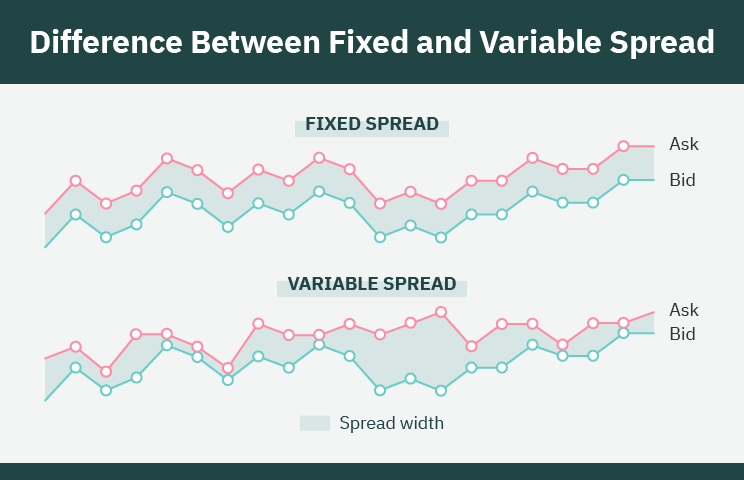 Difference Between Fixed and Variable Spread

FIXED SPREAD

Ask

Bid

VARIABLE SPREAD

Ask

Bid

Spread width